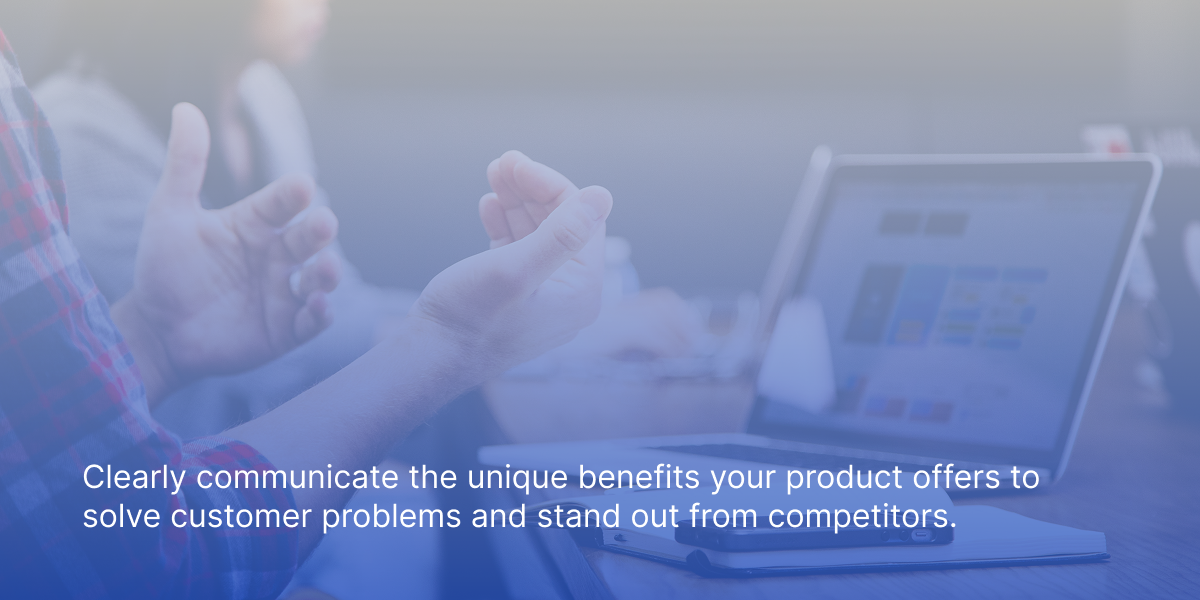 Clearly communicate the unique benefits your product offers to solve customer problems and stand out from competitors.